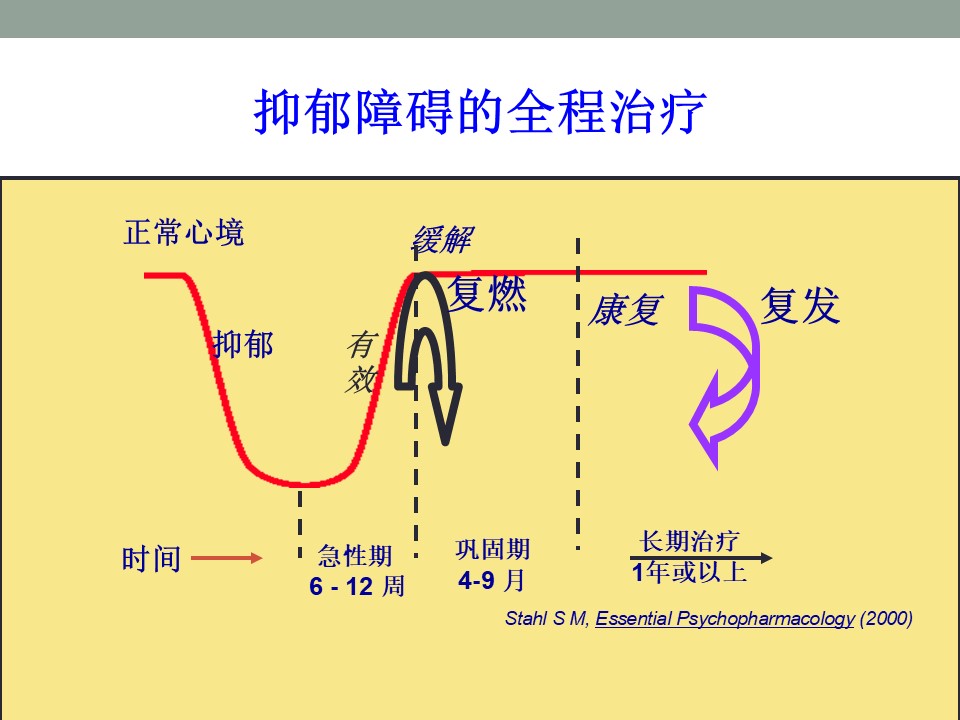 抑郁障碍的全程治疗

正常心境

缓解

复燃

康复

复发

抑郁

有效

时间

急性期
6 - 12 周

巩固期
4-9 月

长期治疗
1年或以上

Stahl S M, Essential Psychopharmacology (2000)